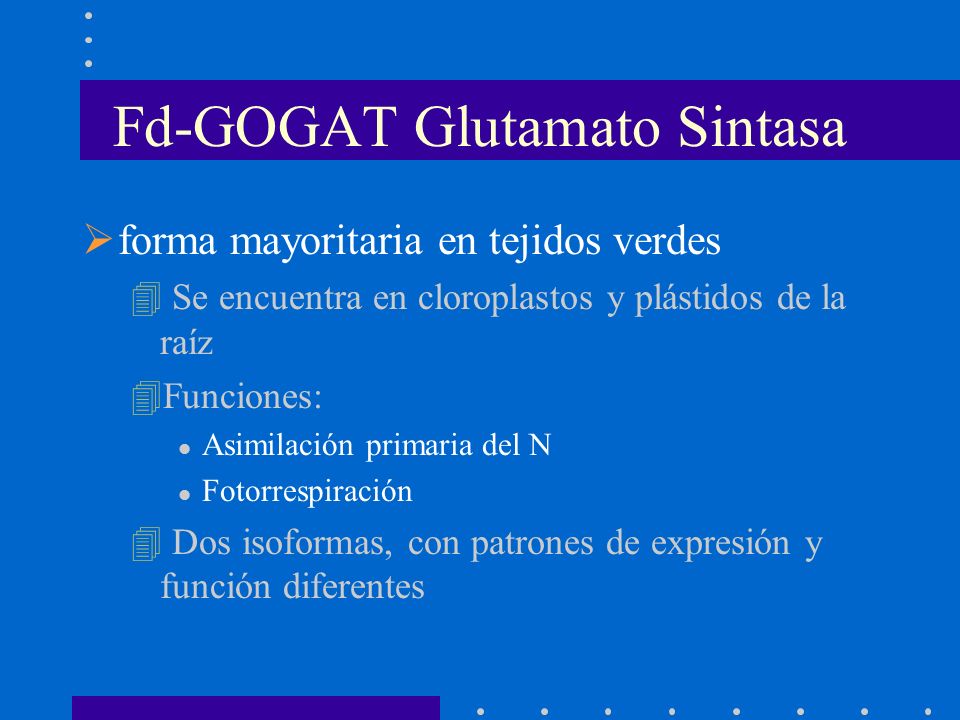 Fd-GOGAT Glutamato Sintasa

forma mayoritaria en tejidos verdes

Se encuentra en cloroplastos y plástidos de la raíz

Funciones:

Asimilación primaria del N

Fotorrespiración

Dos isoformas, con patrones de expresión y función diferentes